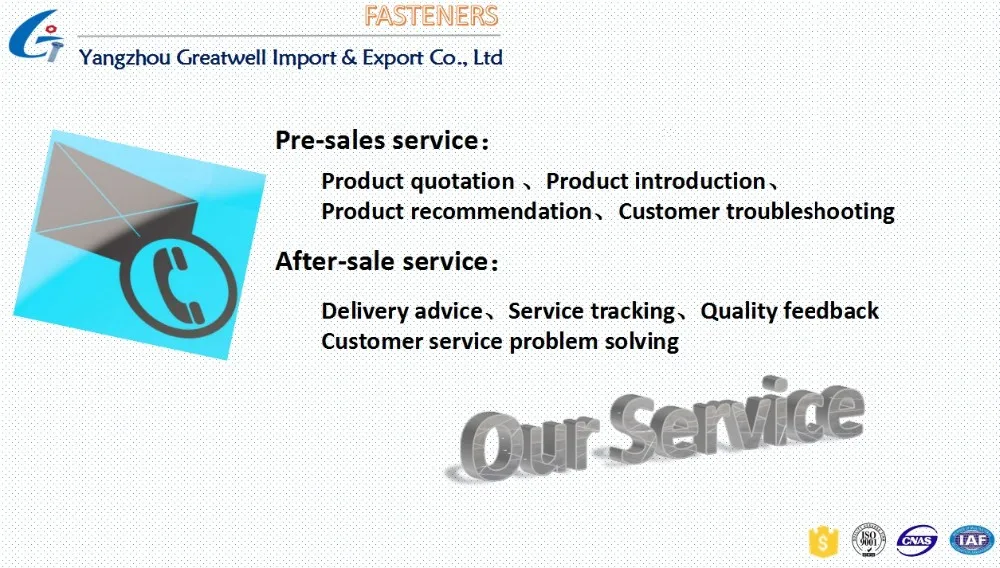 FASTENERS
Yangzhou Greatwell Import & Export Co., Ltd

Pre-sales service：

Product quotation 、Product introduction、
Product recommendation、Customer troubleshooting

After-sale service：

Delivery advice、Service tracking、Quality feedback
Customer service problem solving

Our Service

$
ISO 9001
CNAS
IAF